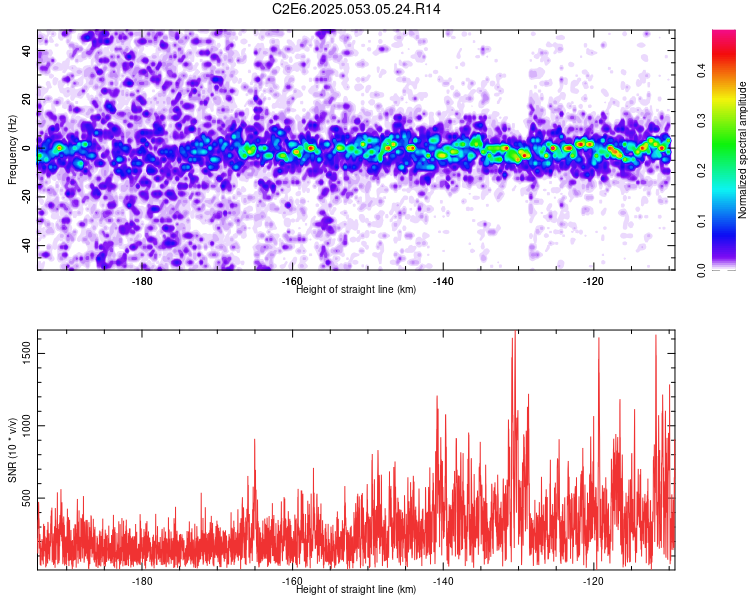 C2E6.2025.053.05.24.R14

Frequency (Hz)
40
20
0
-20
-40
-180
-160
-140
-120
Height of straight line (km)

Normalized spectral amplitude
0.0
0.1
0.2
0.3
0.4

SNR (10 * v/v)
1500
1000
500
-180
-160
-140
-120
Height of straight line (km)